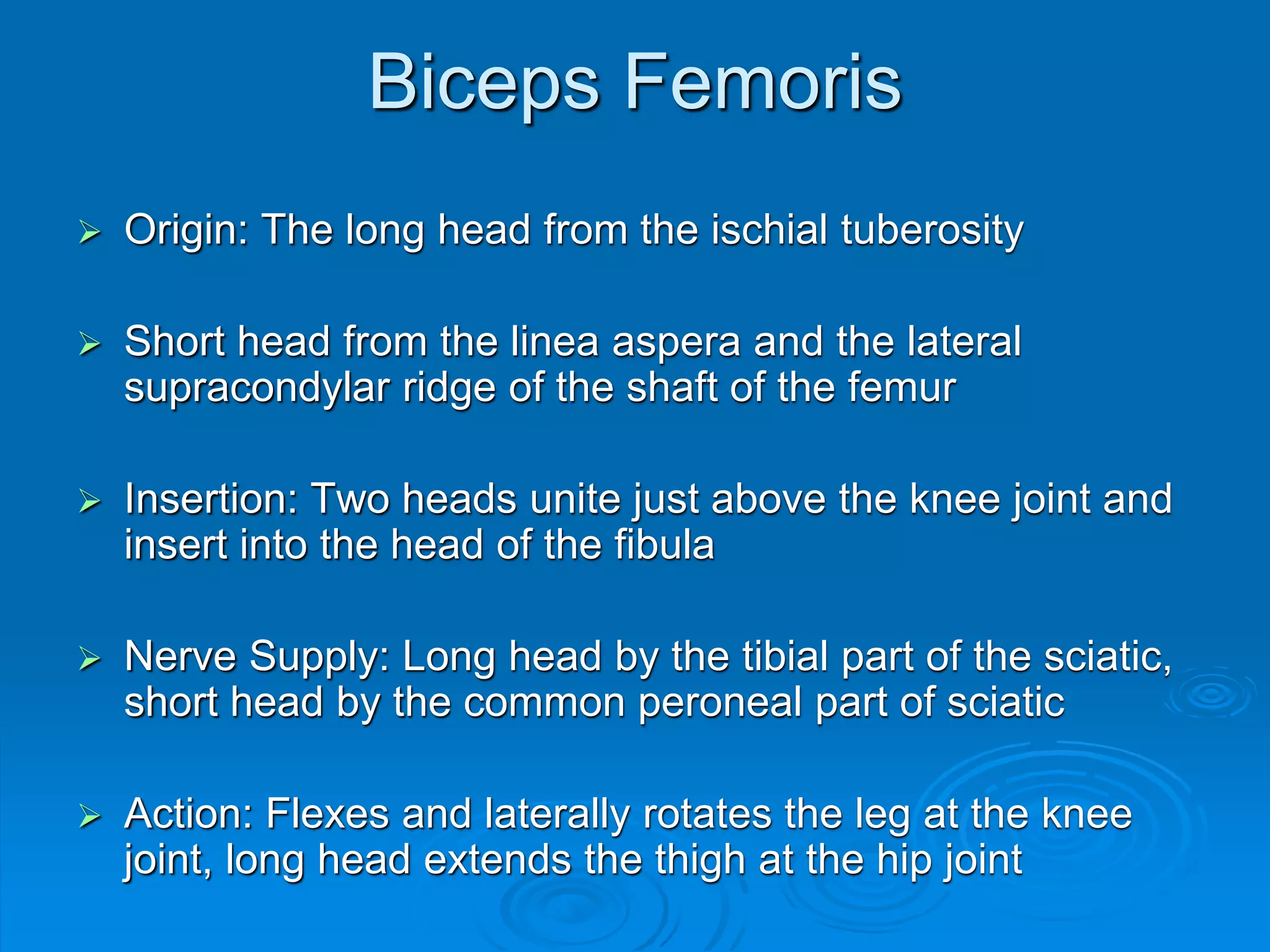 Biceps Femoris

➢ Origin: The long head from the ischial tuberosity

➢ Short head from the linea aspera and the lateral supracondylar ridge of the shaft of the femur

➢ Insertion: Two heads unite just above the knee joint and insert into the head of the fibula

➢ Nerve Supply: Long head by the tibial part of the sciatic, short head by the common peroneal part of sciatic

➢ Action: Flexes and laterally rotates the leg at the knee joint, long head extends the thigh at the hip joint